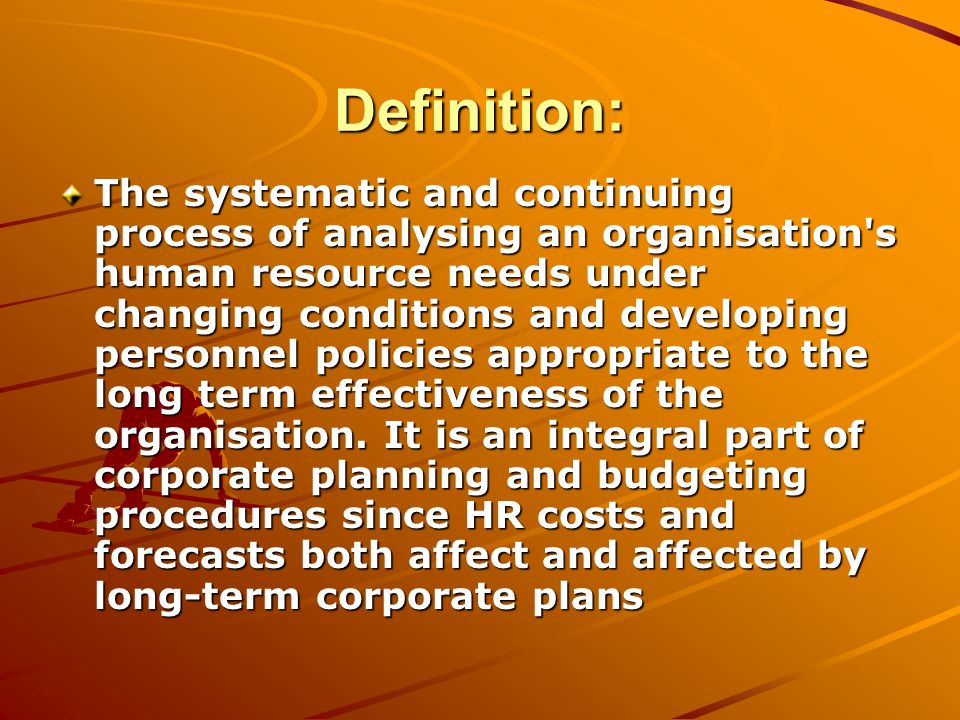 Definition:

The systematic and continuing process of analysing an organisation's human resource needs under changing conditions and developing personnel policies appropriate to the long term effectiveness of the organisation. It is an integral part of corporate planning and budgeting procedures since HR costs and forecasts both affect and affected by long-term corporate plans